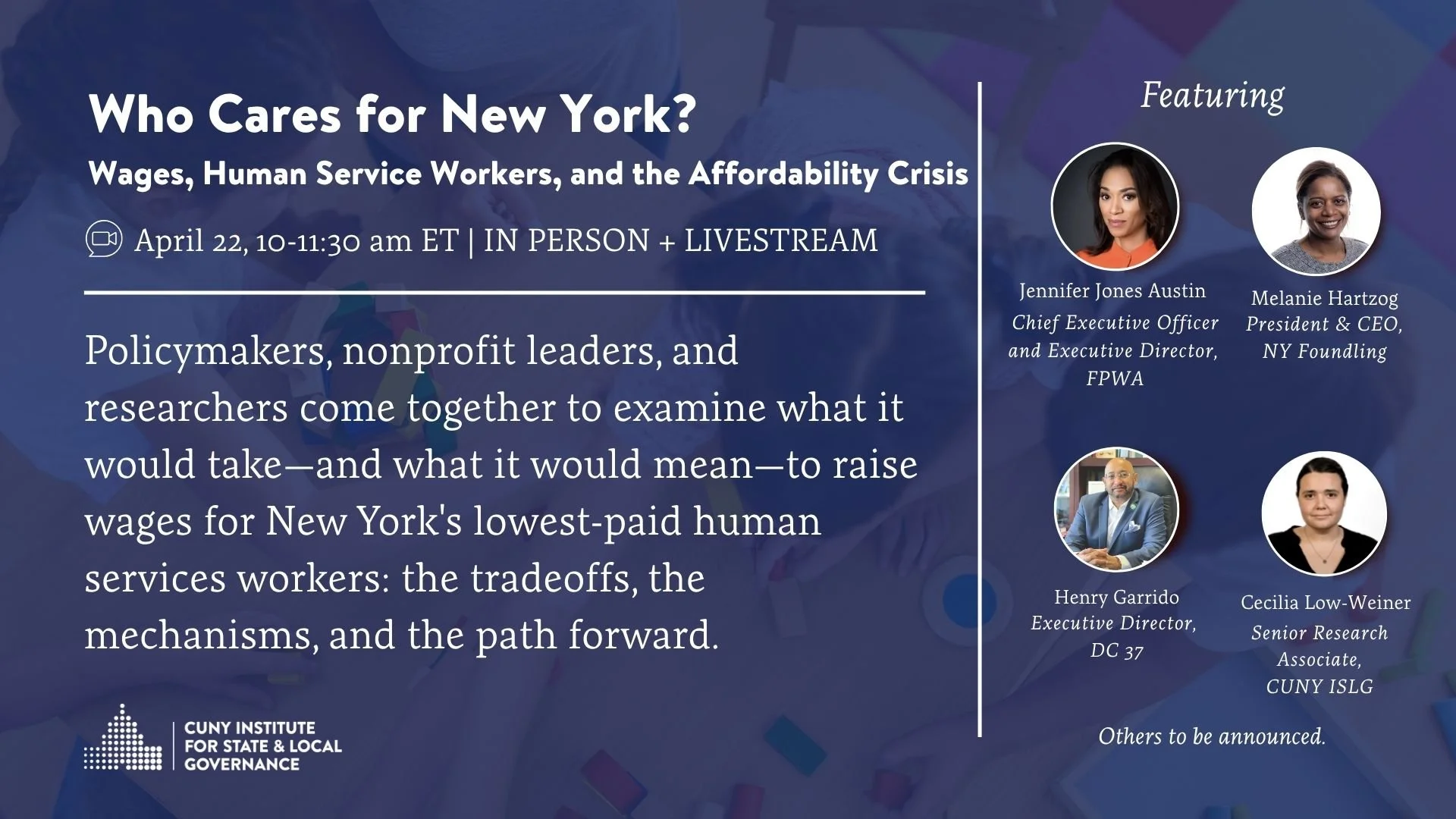 Who Cares for New York?

Wages, Human Service Workers, and the Affordability Crisis

April 22, 10-11:30 am ET | IN PERSON + LIVESTREAM

Policymakers, nonprofit leaders, and researchers come together to examine what it would take—and what it would mean—to raise wages for New York's lowest-paid human services workers: the tradeoffs, the mechanisms, and the path forward.

CUNY INSTITUTE FOR STATE & LOCAL GOVERNANCE

Featuring

Jennifer Jones Austin
Chief Executive Officer and Executive Director, FPWA

Melanie Hartzog
President & CEO, NY Foundling

Henry Garrido
Executive Director, DC 37

Cecilia Low-Weiner
Senior Research Associate, CUNY ISLG

Others to be announced.